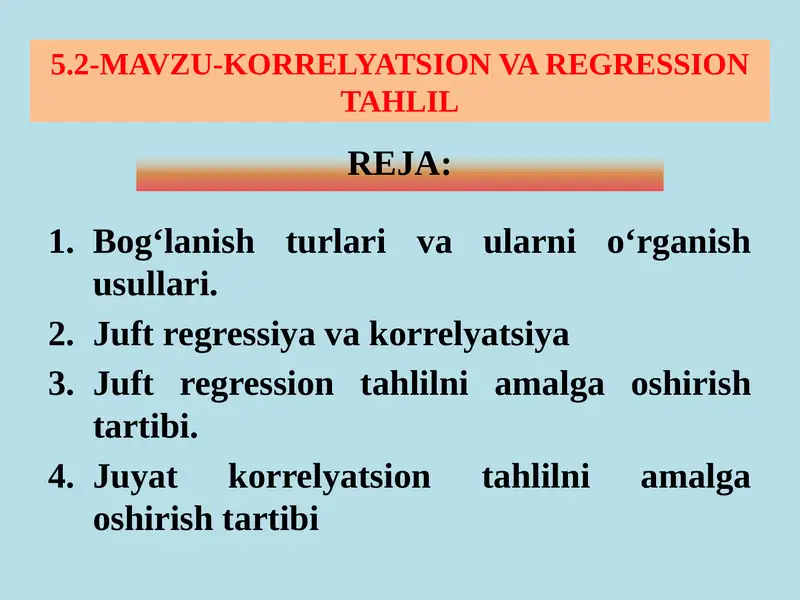 5.2-MAVZU-KORRELYATSION VA REGRESSION TAHLIL

REJA:

1. Bog‘lanish turlari va ularni o‘rganish usullari.
2. Juft regressiya va korrelyatsiya
3. Juft regression tahlilni amalga oshirish tartibi.
4. Juyat korrelyatsion tahlilni amalga oshirish tartibi